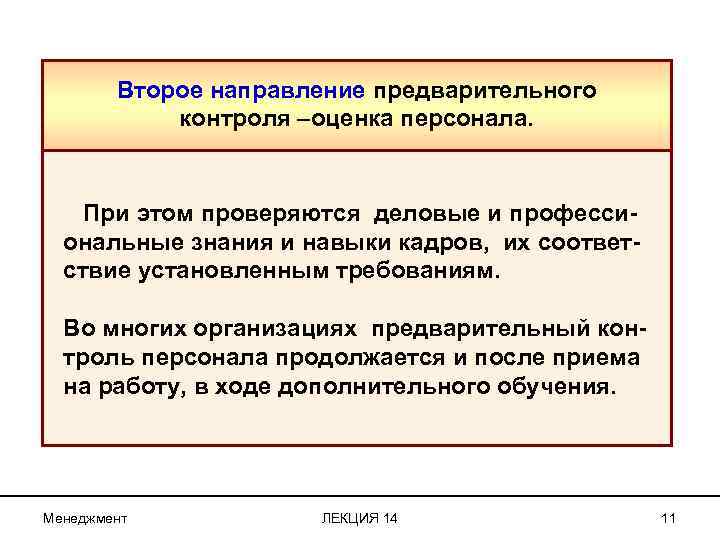 Второе направление предварительного контроля –оценка персонала.

При этом проверяются деловые и профессиональные знания и навыки кадров, их соответствие установленным требованиям.

Во многих организациях предварительный контроль персонала продолжается и после приема на работу, в ходе дополнительного обучения.

Менеджмент ЛЕКЦИЯ 14 11